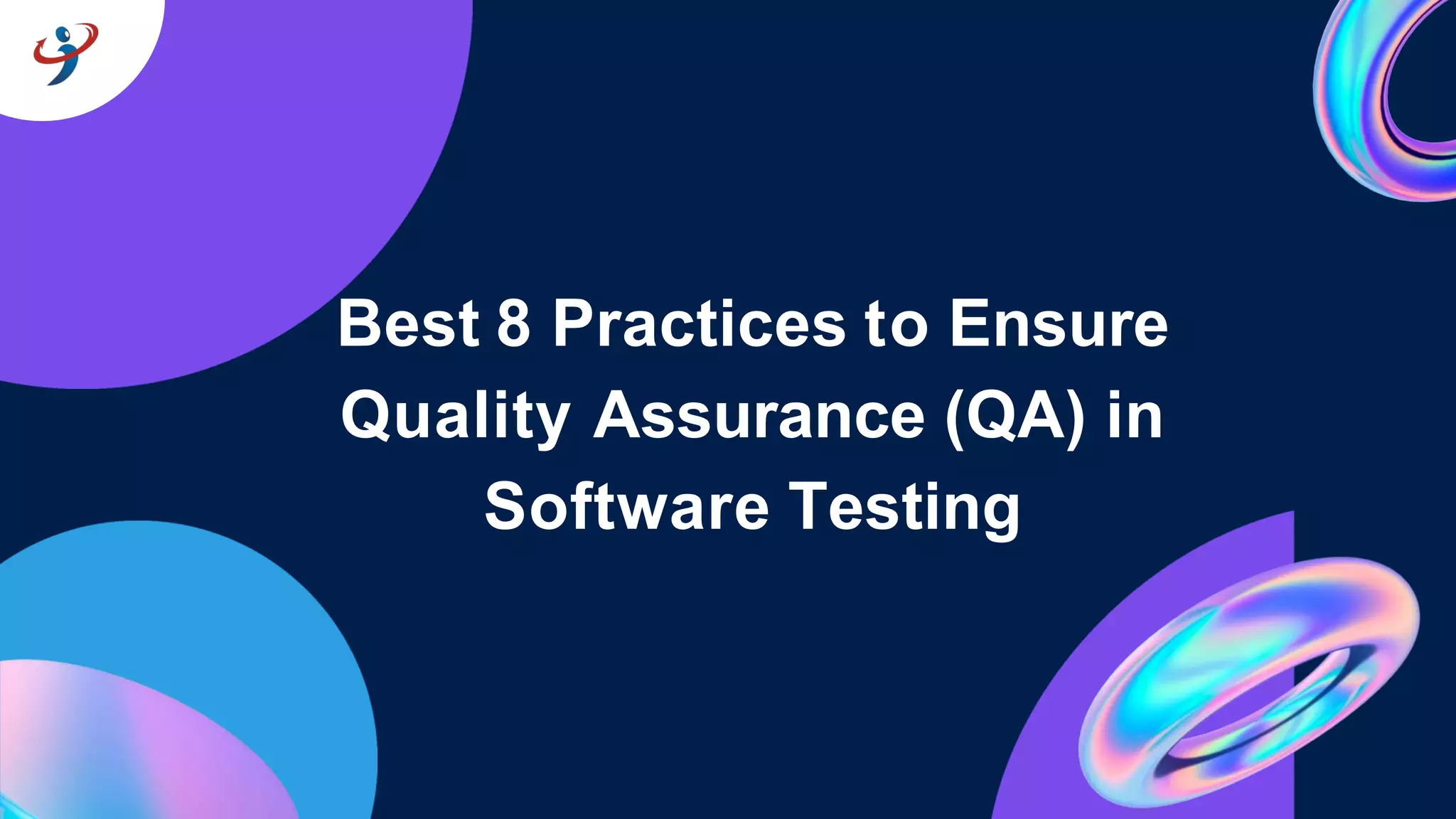 Best 8 Practices to Ensure Quality Assurance (QA) in Software Testing